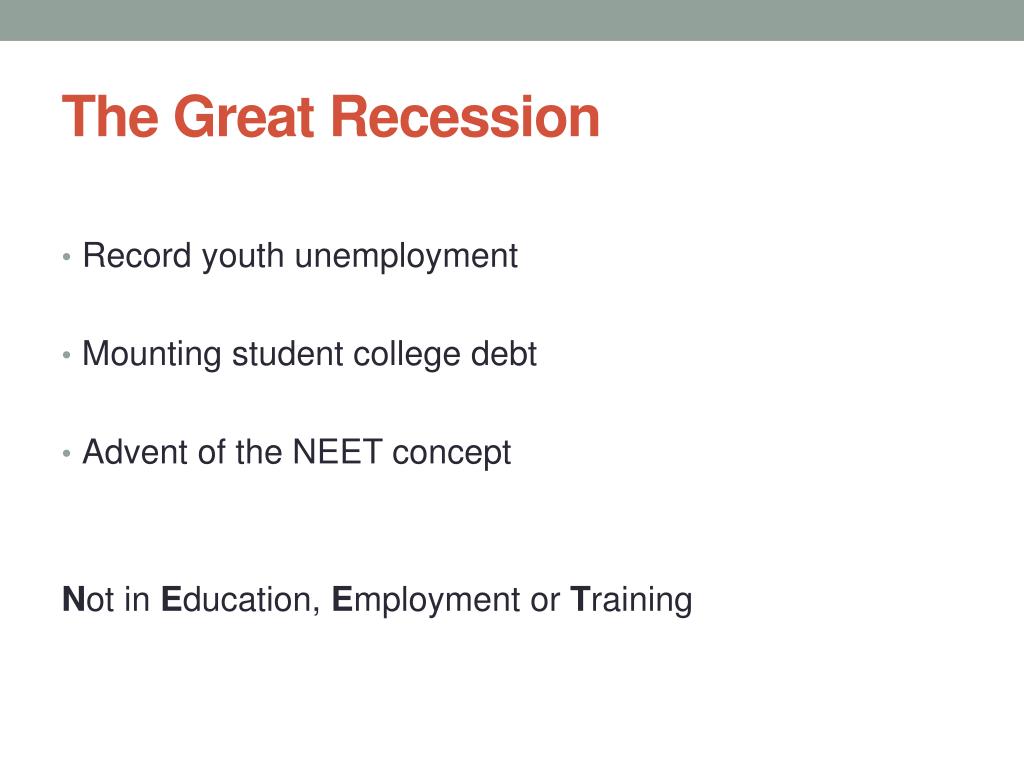 The Great Recession

• Record youth unemployment

• Mounting student college debt

• Advent of the NEET concept

Not in Education, Employment or Training